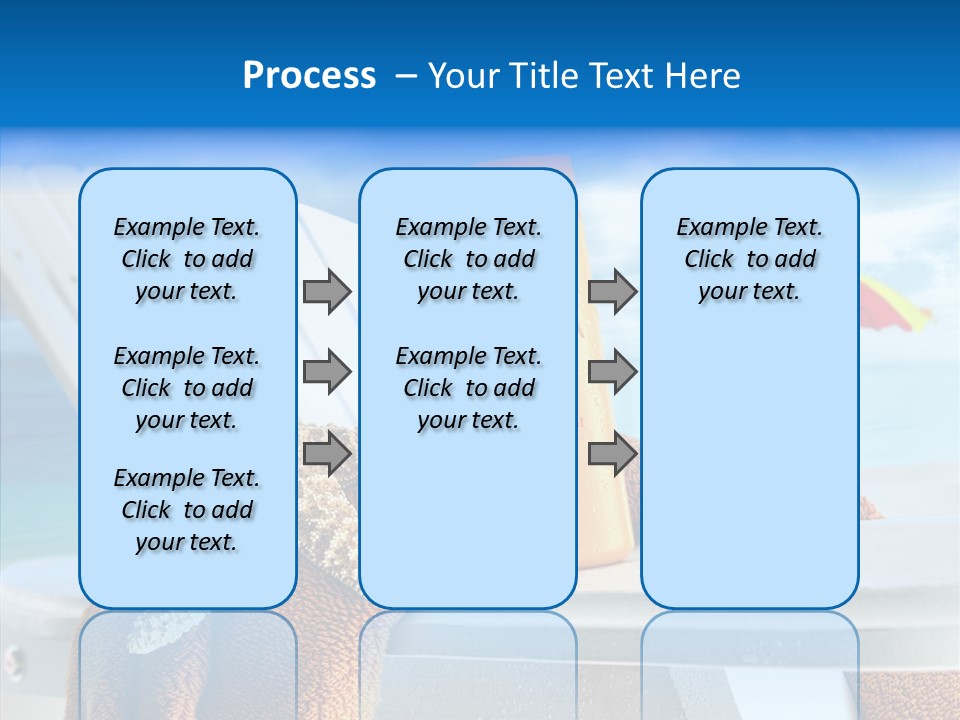 Process – Your Title Text Here

Example Text. Click to add your text.

Example Text. Click to add your text.

Example Text. Click to add your text.

Example Text. Click to add your text.

Example Text. Click to add your text.

Example Text. Click to add your text.